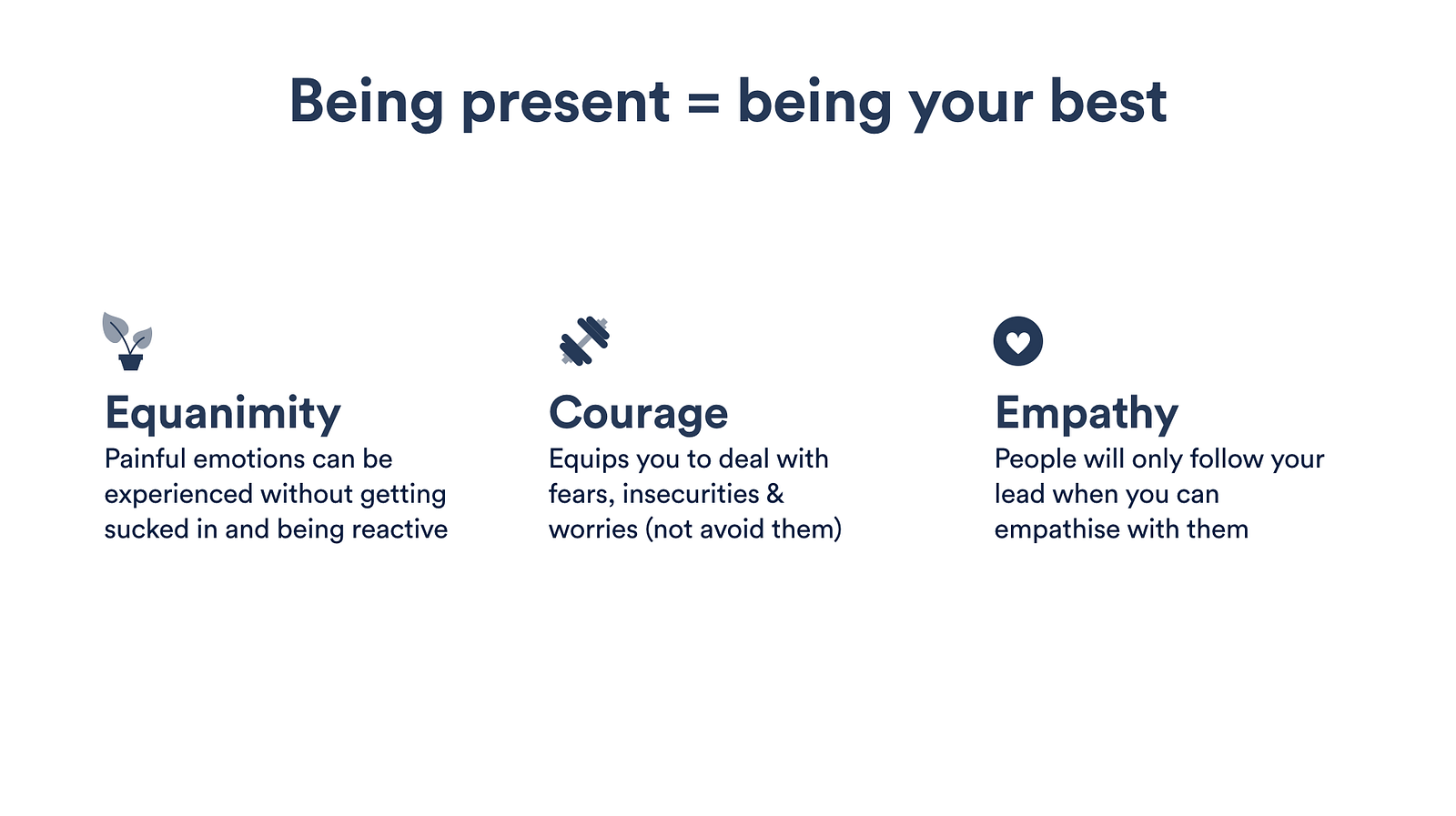 Being present = being your best

Equanimity
Painful emotions can be experienced without getting sucked in and being reactive

Courage
Equips you to deal with fears, insecurities & worries (not avoid them)

Empathy
People will only follow your lead when you can empathise with them